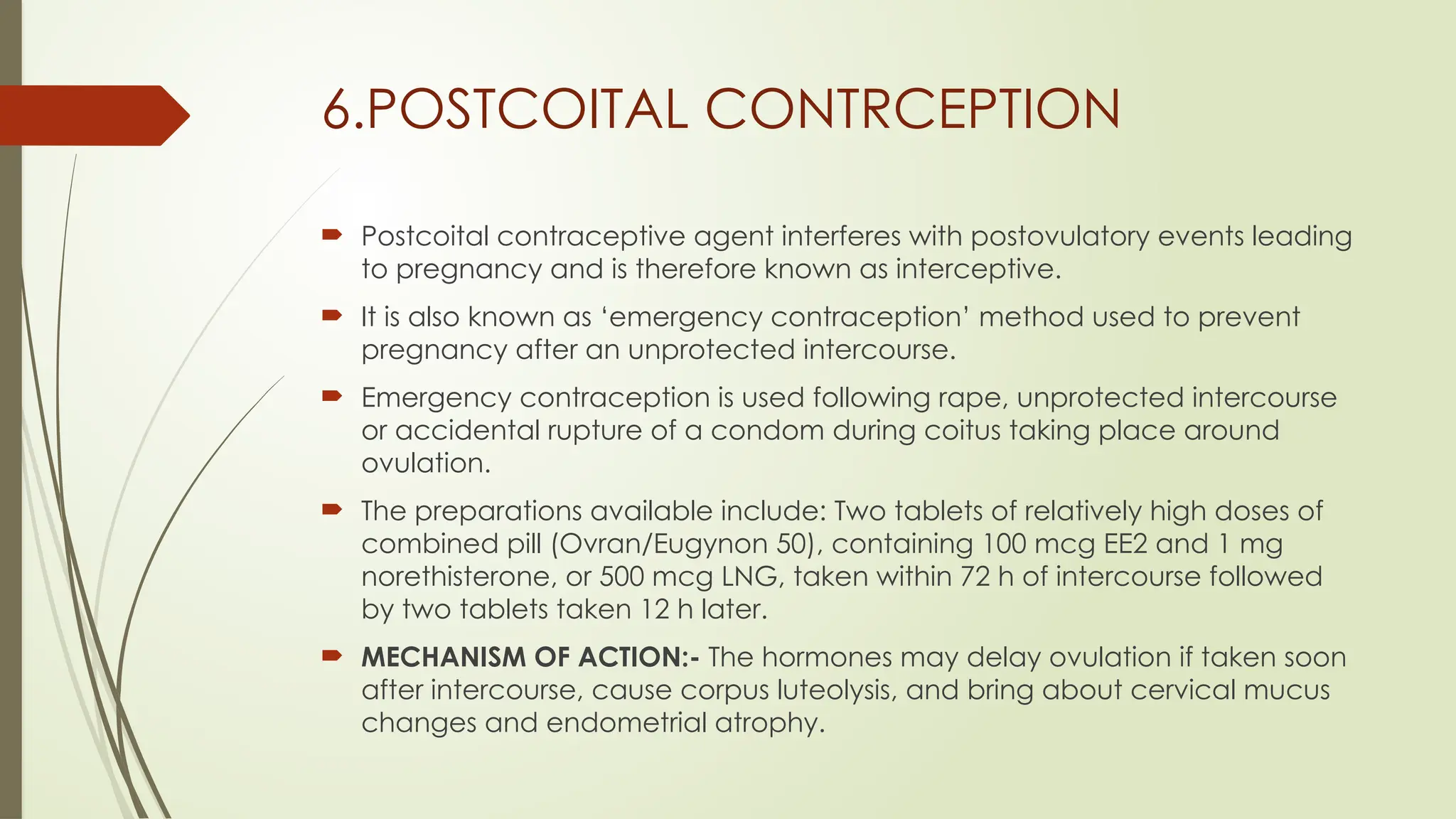 6.POSTCOITAL CONTRCEPTION

Postcoital contraceptive agent interferes with postovulatory events leading to pregnancy and is therefore known as interceptive.

It is also known as ‘emergency contraception’ method used to prevent pregnancy after an unprotected intercourse.

Emergency contraception is used following rape, unprotected intercourse or accidental rupture of a condom during coitus taking place around ovulation.

The preparations available include: Two tablets of relatively high doses of combined pill (Ovran/Eugynon 50), containing 100 mcg EE2 and 1 mg norethisterone, or 500 mcg LNG, taken within 72 h of intercourse followed by two tablets taken 12 h later.

MECHANISM OF ACTION:- The hormones may delay ovulation if taken soon after intercourse, cause corpus luteolysis, and bring about cervical mucus changes and endometrial atrophy.